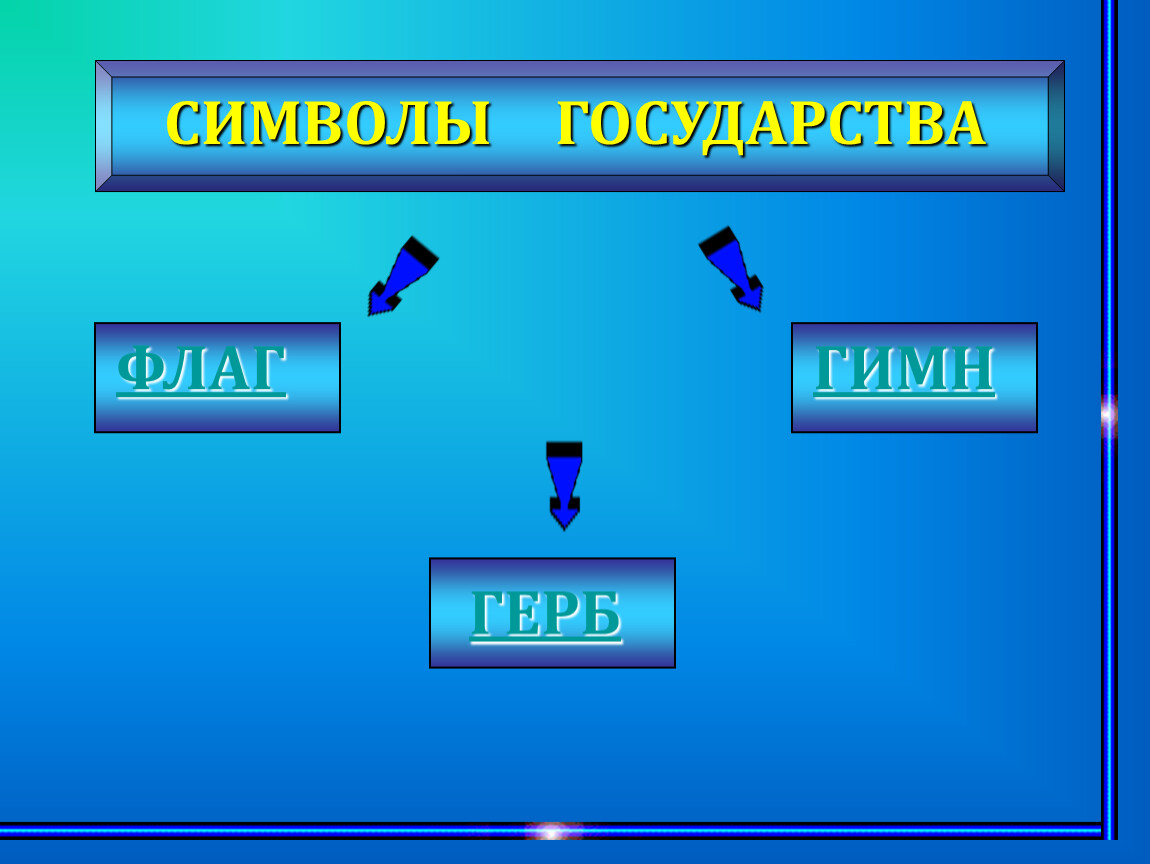 СИМВОЛЫ ГОСУДАРСТВА

ФЛАГ

ГИМН

ГЕРБ